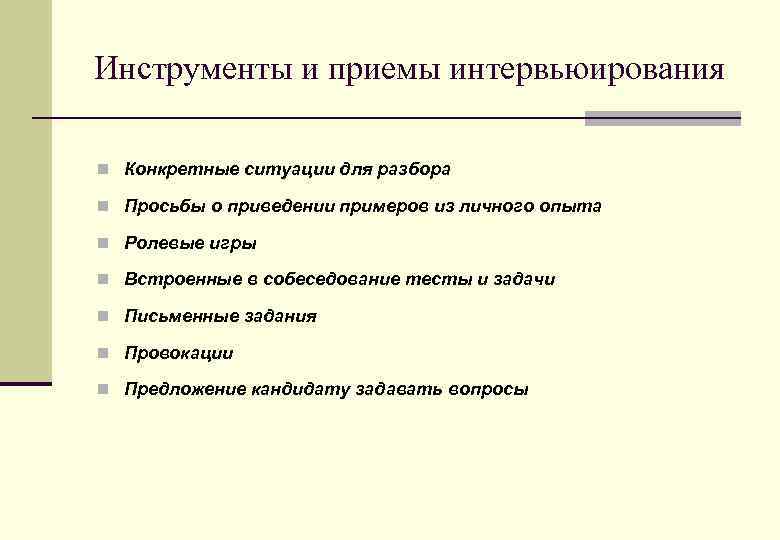 Инструменты и приемы интервьюирования

- Конкретные ситуации для разбора
- Просьбы о приведении примеров из личного опыта
- Ролевые игры
- Встроенные в собеседование тесты и задачи
- Письменные задания
- Провокации
- Предложение кандидату задавать вопросы